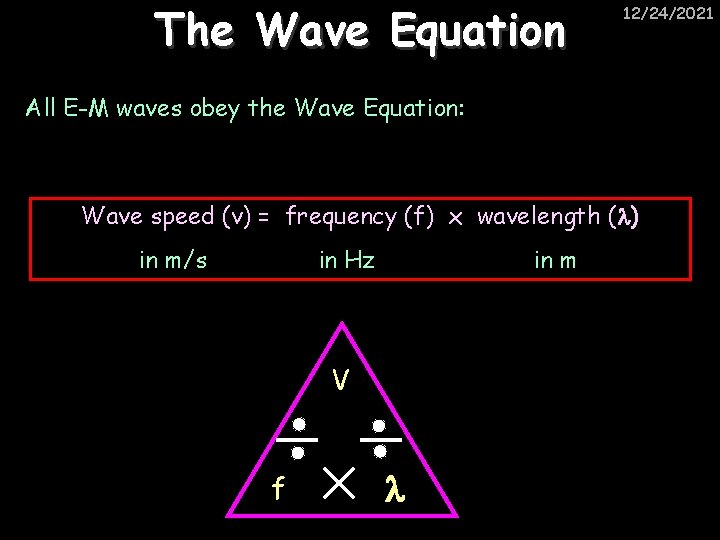 The Wave Equation

12/24/2021

All E-M waves obey the Wave Equation:

Wave speed (v) = frequency (f) x wavelength ($\lambda$)
in m/s in Hz in m

V
÷ ÷
f × $\lambda$